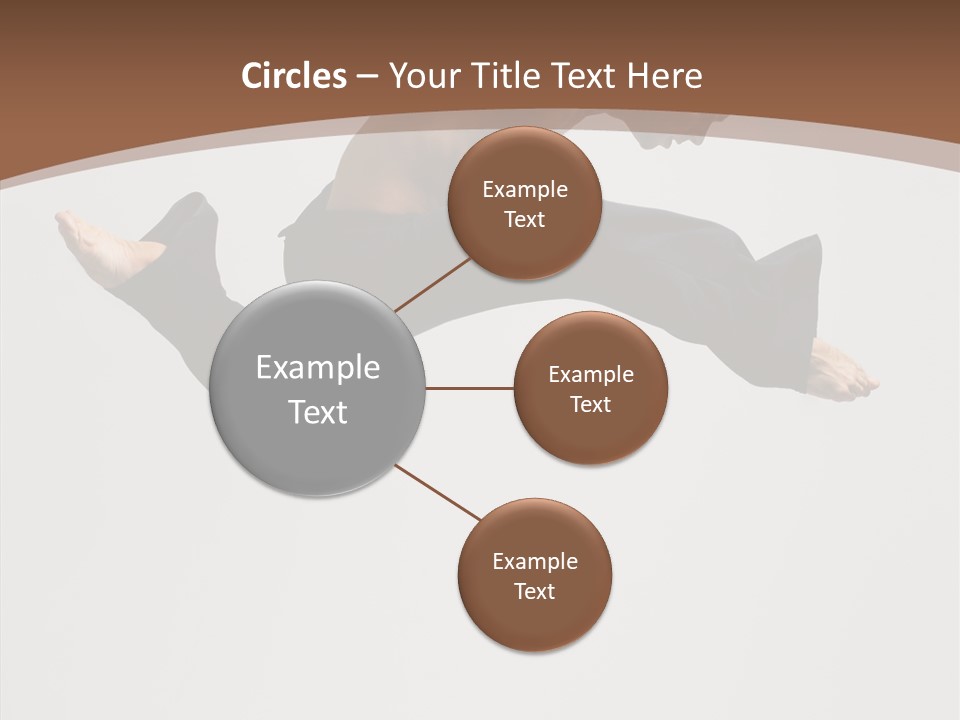 Circles – Your Title Text Here

Example Text

Example Text

Example Text

Example Text